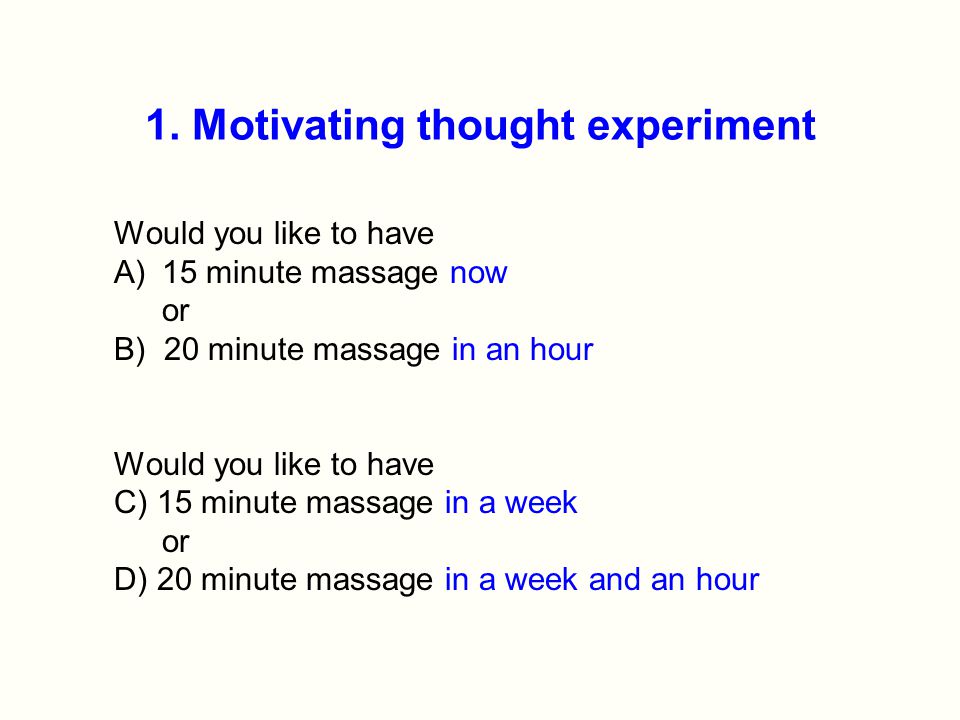 1. Motivating thought experiment

Would you like to have
A) 15 minute massage now
or
B) 20 minute massage in an hour

Would you like to have
C) 15 minute massage in a week
or
D) 20 minute massage in a week and an hour